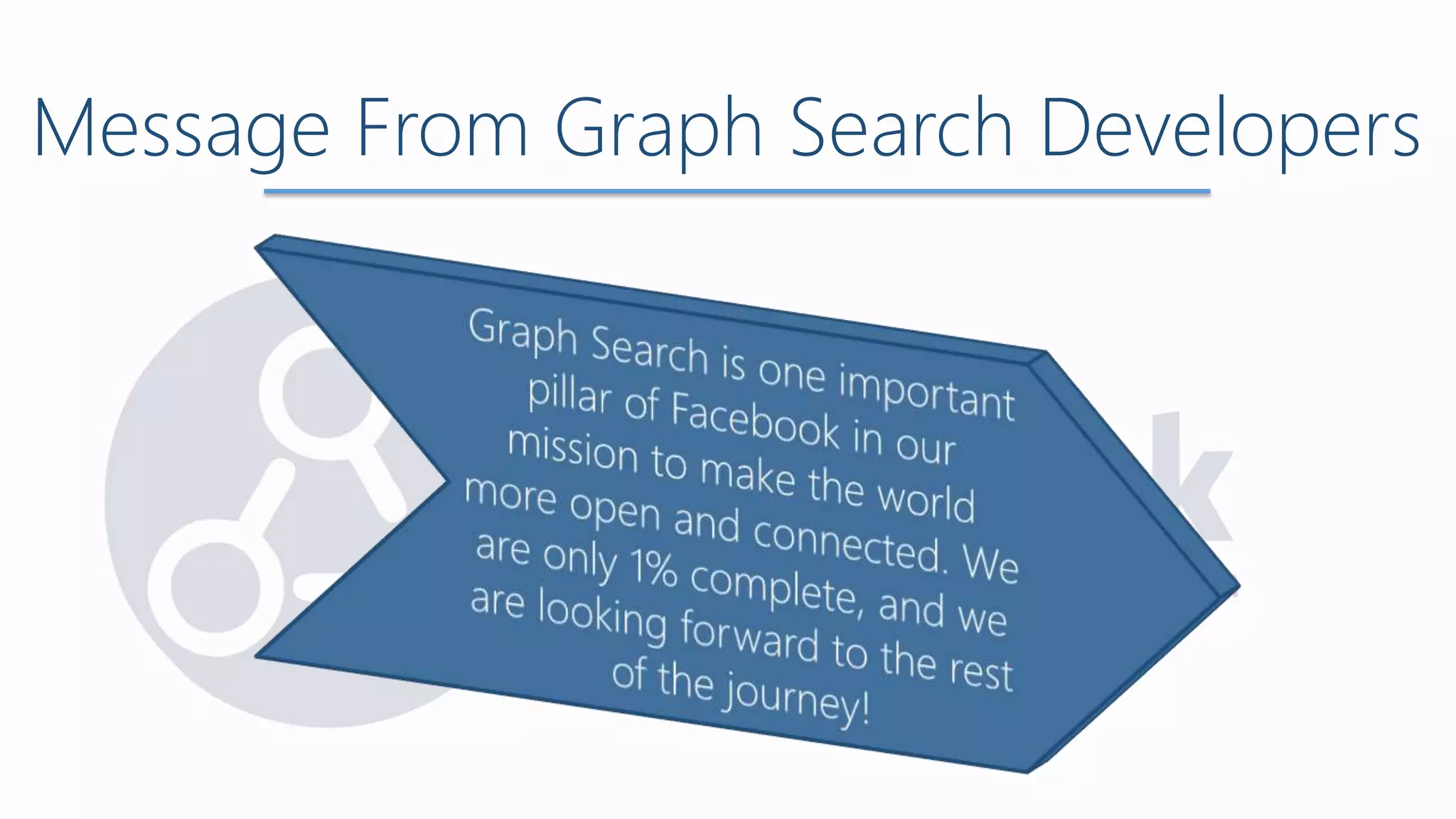 Message From Graph Search Developers

Graph Search is one important pillar of Facebook in our mission to make the world more open and connected. We are only 1% complete, and we are looking forward to the rest of the journey!